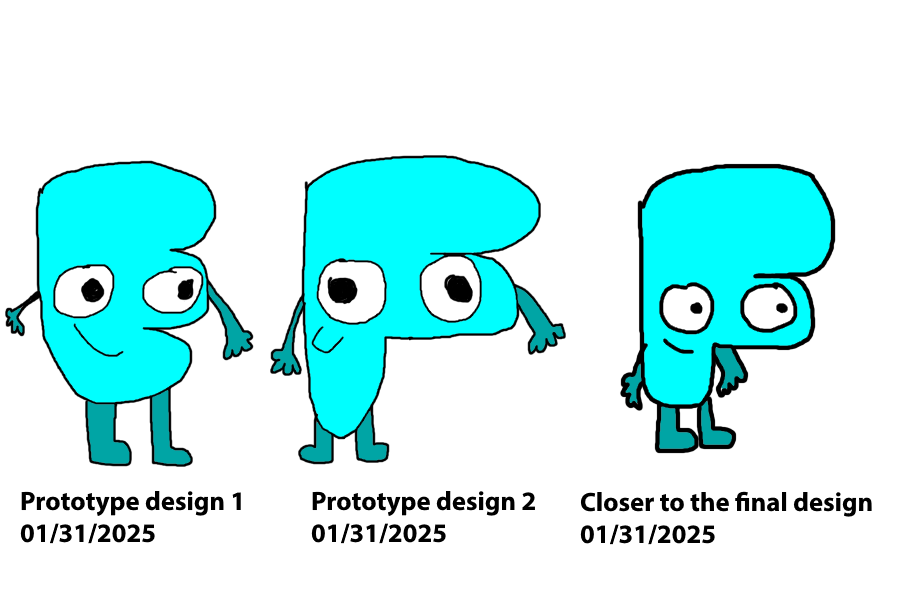 Prototype design 1
01/31/2025

Prototype design 2
01/31/2025

Closer to the final design
01/31/2025